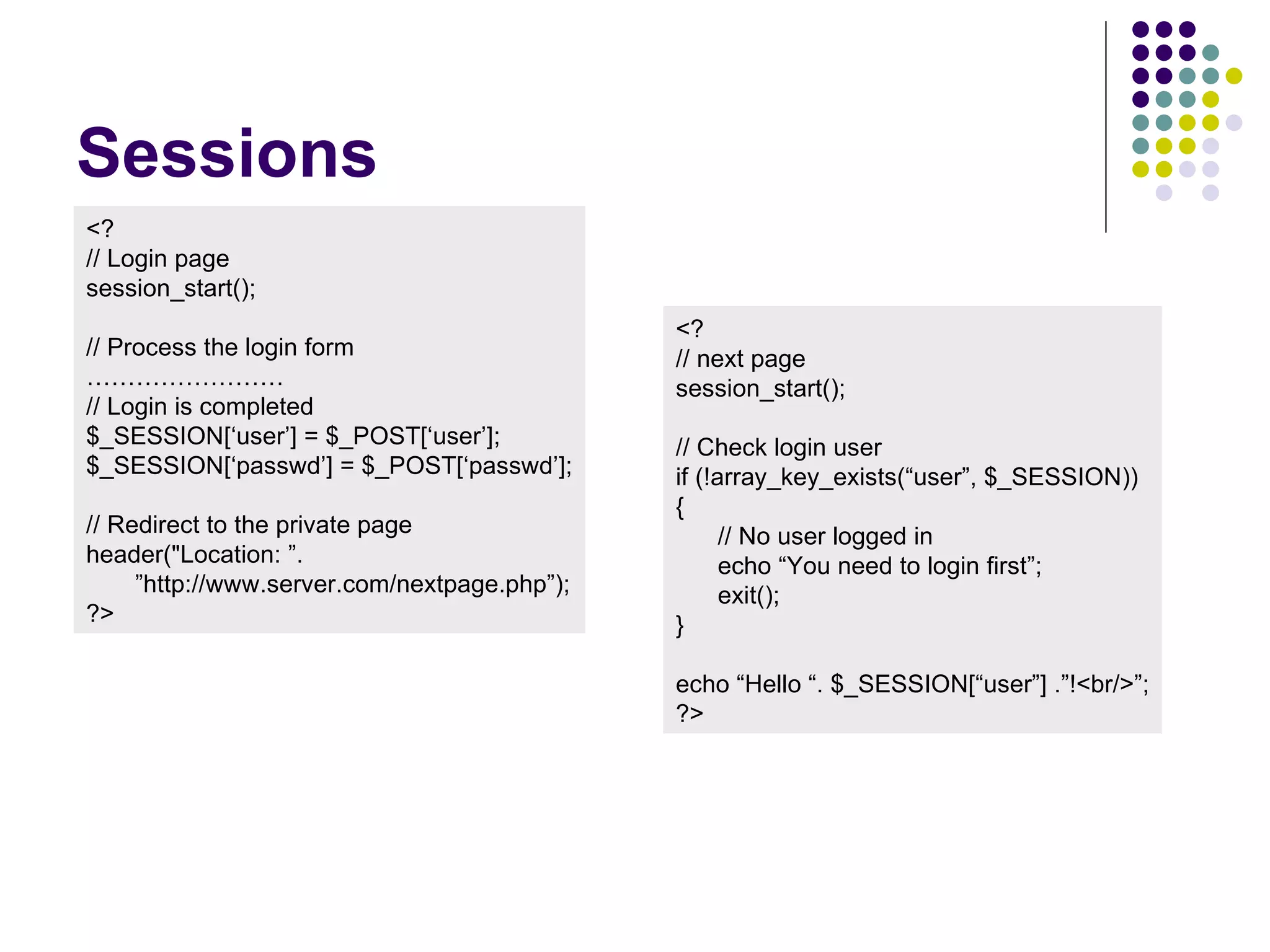 Sessions

<?
// Login page
session_start();

// Process the login form
……………………
// Login is completed
$_SESSION[‘user’] = $_POST[‘user’];
$_SESSION[‘passwd’] = $_POST[‘passwd’];

// Redirect to the private page
header("Location: ”.
”http://www.server.com/nextpage.php”);
?>

<?
// next page
session_start();

// Check login user
if (!array_key_exists(“user”, $_SESSION))
{
// No user logged in
echo “You need to login first”;
exit();
}

echo “Hello “. $_SESSION[“user”] .”!<br/>”;
?>